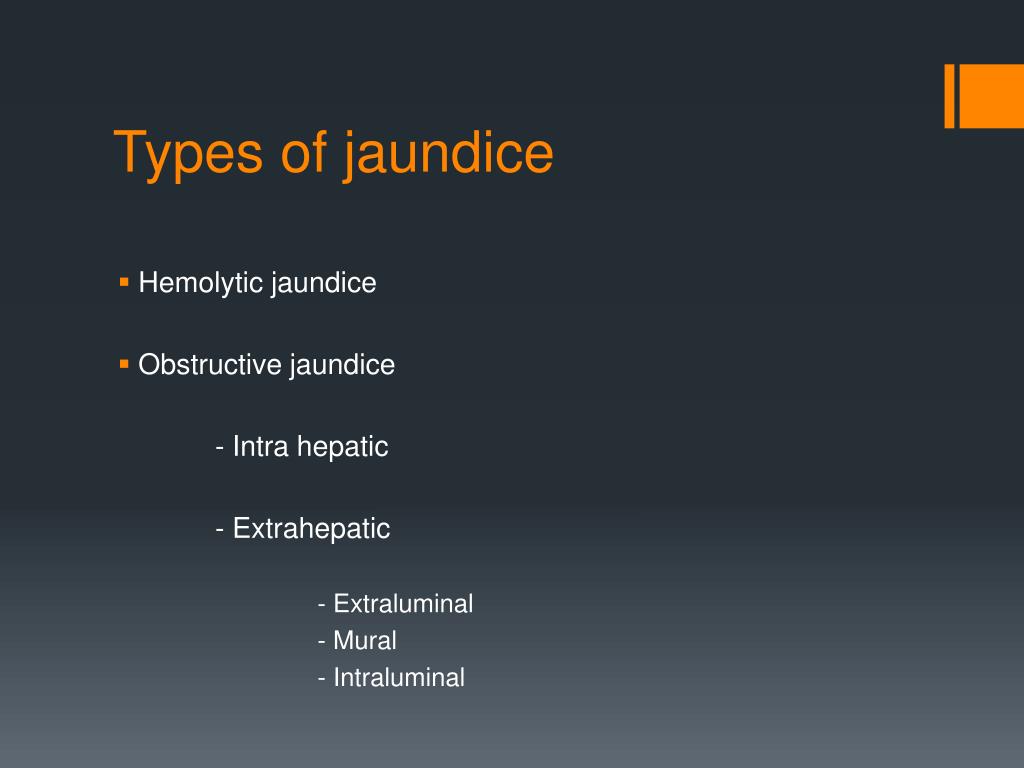 Types of jaundice

▪ Hemolytic jaundice

▪ Obstructive jaundice

- Intra hepatic

- Extrahepatic

- Extraluminal
- Mural
- Intraluminal